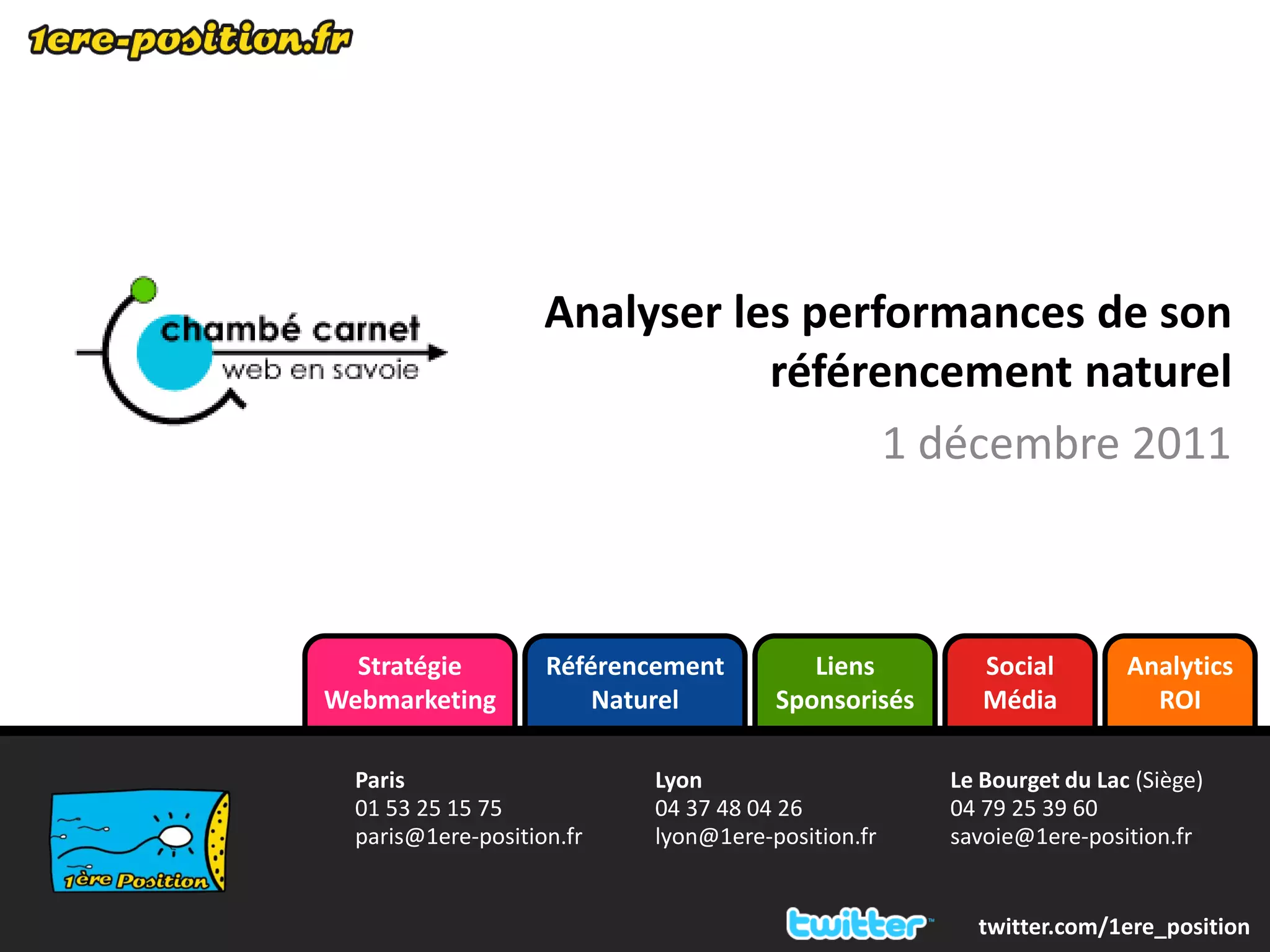 1ere-position.fr

chambé carnet
web en savoie

Analyser les performances de son référencement naturel

1 décembre 2011

Stratégie Webmarketing

Référencement Naturel

Liens Sponsorisés

Social Média

Analytics ROI

1ère Position

Paris
01 53 25 15 75
paris@1ere-position.fr

Lyon
04 37 48 04 26
lyon@1ere-position.fr

Le Bourget du Lac (Siège)
04 79 25 39 60
savoie@1ere-position.fr

twitter

twitter.com/1ere_position